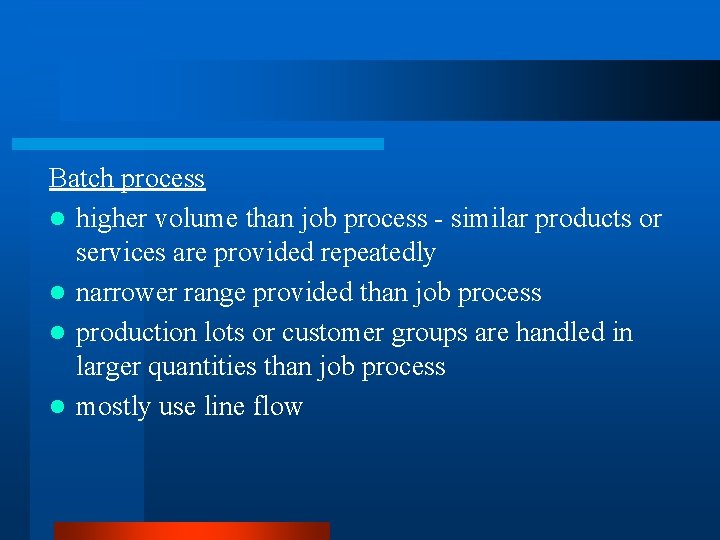 Batch process

- higher volume than job process - similar products or services are provided repeatedly
- narrower range provided than job process
- production lots or customer groups are handled in larger quantities than job process
- mostly use line flow